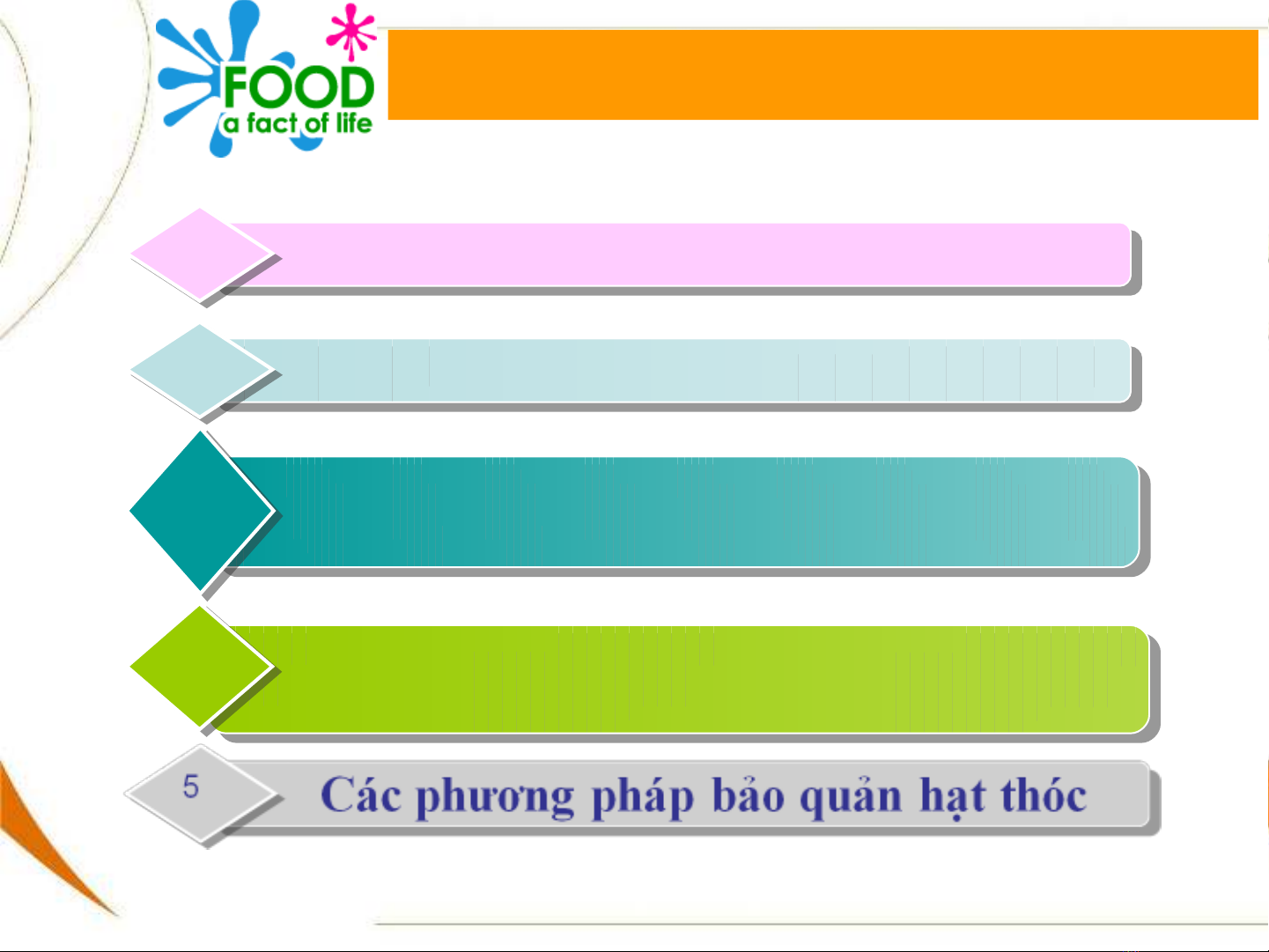 FOOD
a fact of life

5 Các phương pháp bảo quản hạt thóc